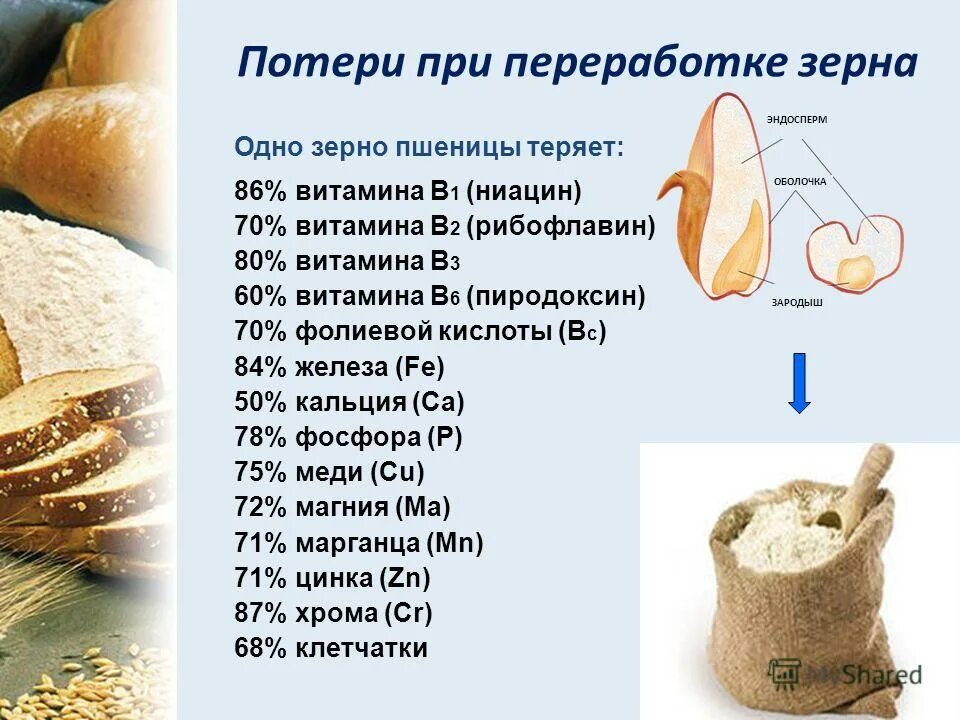 Потери при переработке зерна

Одно зерно пшеницы теряет:

86% витамина $B_1$ (ниацин)
70% витамина $B_2$ (рибофлавин)
80% витамина $B_3$
60% витамина $B_6$ (пиродоксин)
70% фолиевой кислоты ($B_c$)
84% железа (Fe)
50% кальция (Ca)
78% фосфора (P)
75% меди (Cu)
72% магния (Ma)
71% марганца (Mn)
71% цинка (Zn)
87% хрома (Cr)
68% клетчатки

ЭНДОСПЕРМ
ОБОЛОЧКА
ЗАРОДЫШ

MyShared